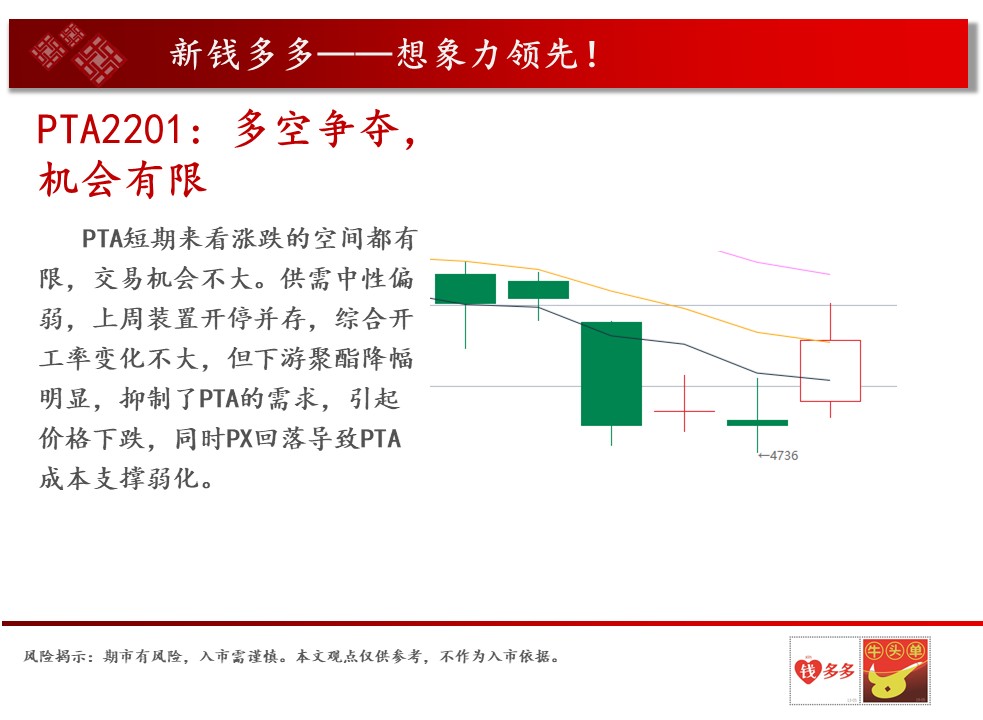 新钱多多——想象力领先！

PTA2201：多空争夺，机会有限

PTA短期来看涨跌的空间都有限，交易机会不大。供需中性偏弱，上周装置开停并存，综合开工率变化不大，但下游聚酯降幅明显，抑制了PTA的需求，引起价格下跌，同时PX回落导致PTA成本支撑弱化。

←4736

风险揭示：期市有风险，入市需谨慎。本文观点仅供参考，不作为入市依据。

钱多多

牛头单